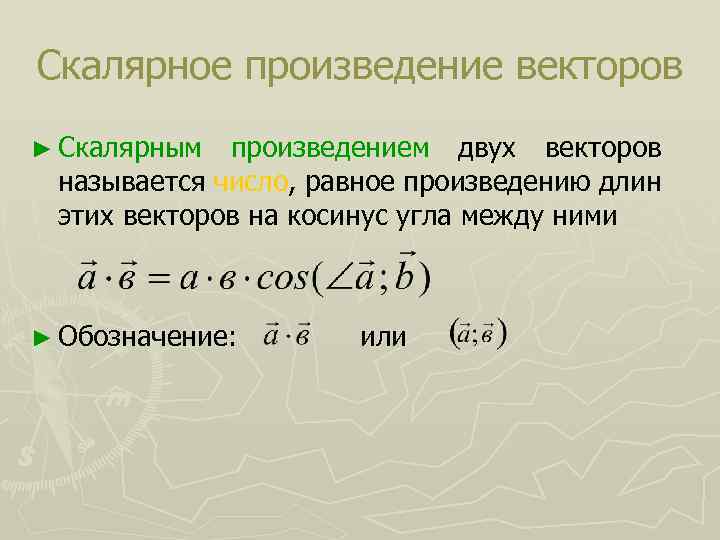 Скалярное произведение векторов

► Скалярным произведением двух векторов называется число, равное произведению длин этих векторов на косинус угла между ними

$\vec{a} \cdot \vec{в} = a \cdot в \cdot cos(\angle \vec{a}; \vec{b})$

► Обозначение: $\vec{a} \cdot \vec{в}$ или $(\vec{a}; \vec{в})$